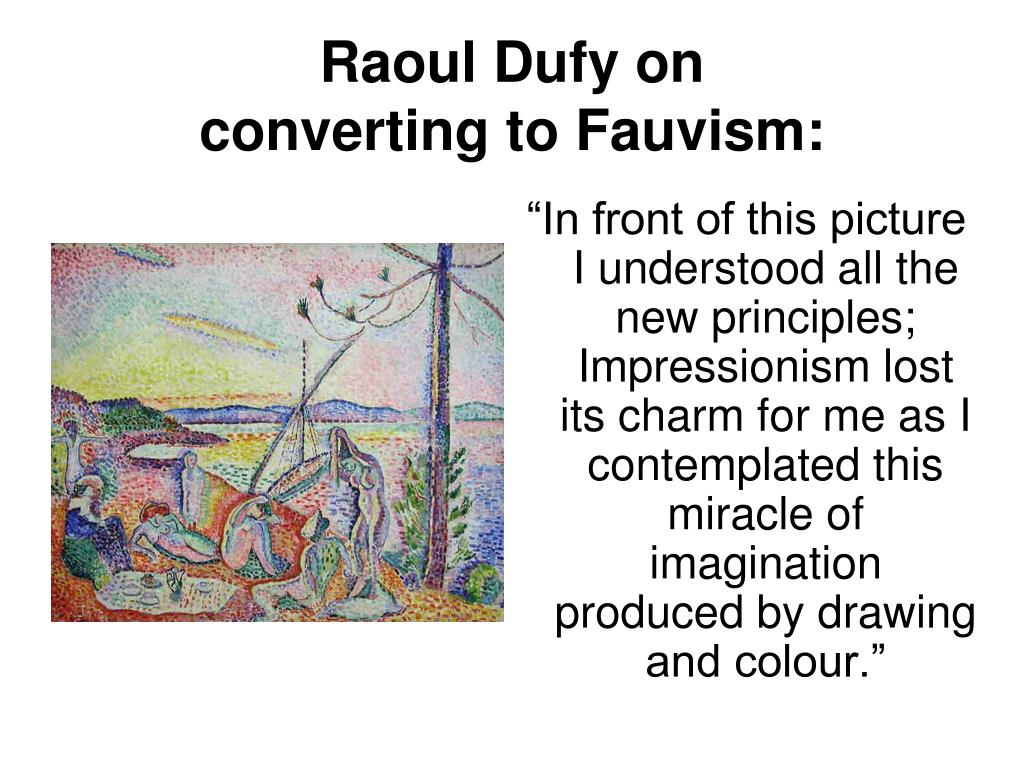 Raoul Dufy on converting to Fauvism:

“In front of this picture I understood all the new principles; Impressionism lost its charm for me as I contemplated this miracle of imagination produced by drawing and colour.”